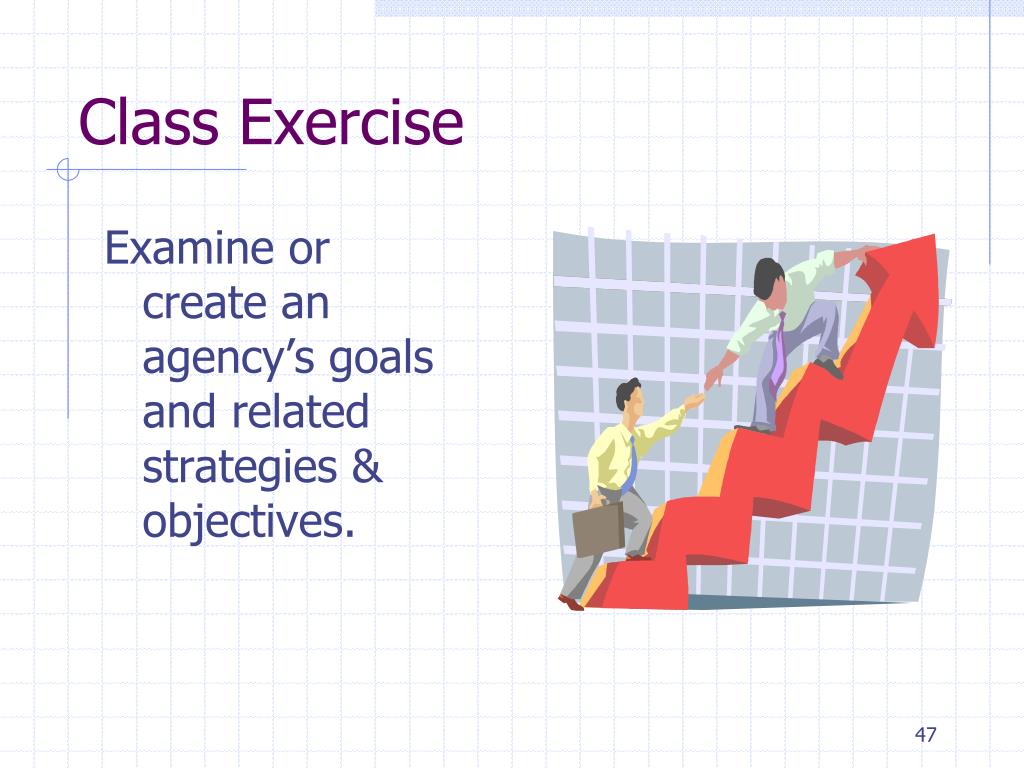 Class Exercise

Examine or create an agency’s goals and related strategies & objectives.

47